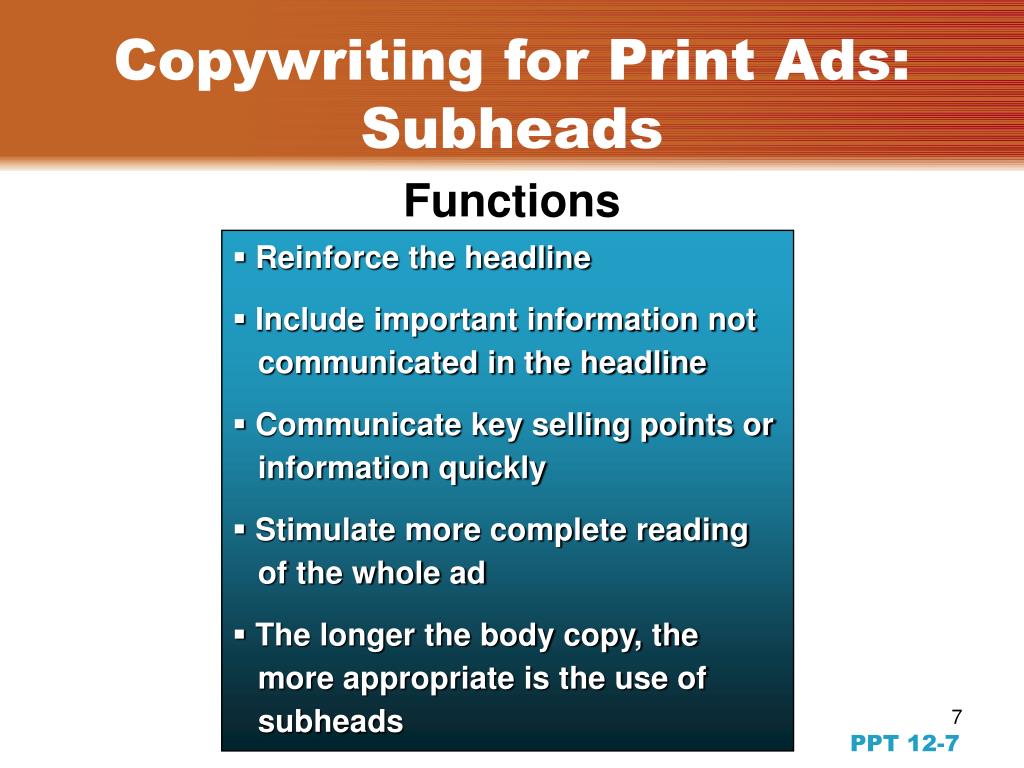 Copywriting for Print Ads: Subheads

Functions

▪ Reinforce the headline

▪ Include important information not communicated in the headline

▪ Communicate key selling points or information quickly

▪ Stimulate more complete reading of the whole ad

▪ The longer the body copy, the more appropriate is the use of subheads

7

PPT 12-7